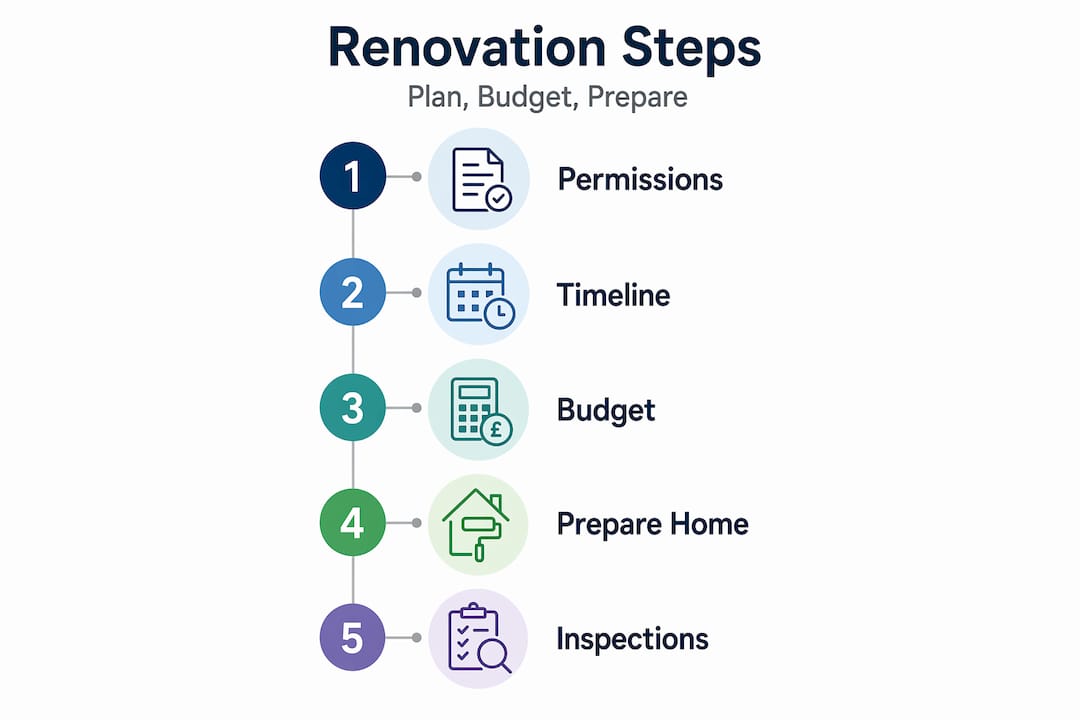 Renovation Steps
Plan, Budget, Prepare

1 Permissions

2 Timeline

3 £ Budget

4 Prepare Home

5 Inspections